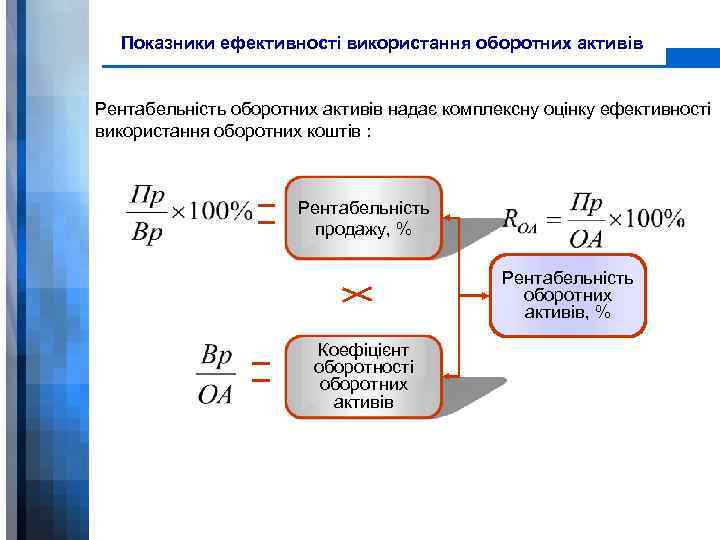 Показники ефективності використання оборотних активів

Рентабельність оборотних активів надає комплексну оцінку ефективності використання оборотних коштів :

$\frac{Пр}{Вр} \times 100\%$ =

Рентабельність продажу, %

$R_{ОА} = \frac{Пр}{ОА} \times 100\%$

×

Рентабельність оборотних активів, %

$\frac{Вр}{ОА}$ =

Коефіцієнт оборотності оборотних активів